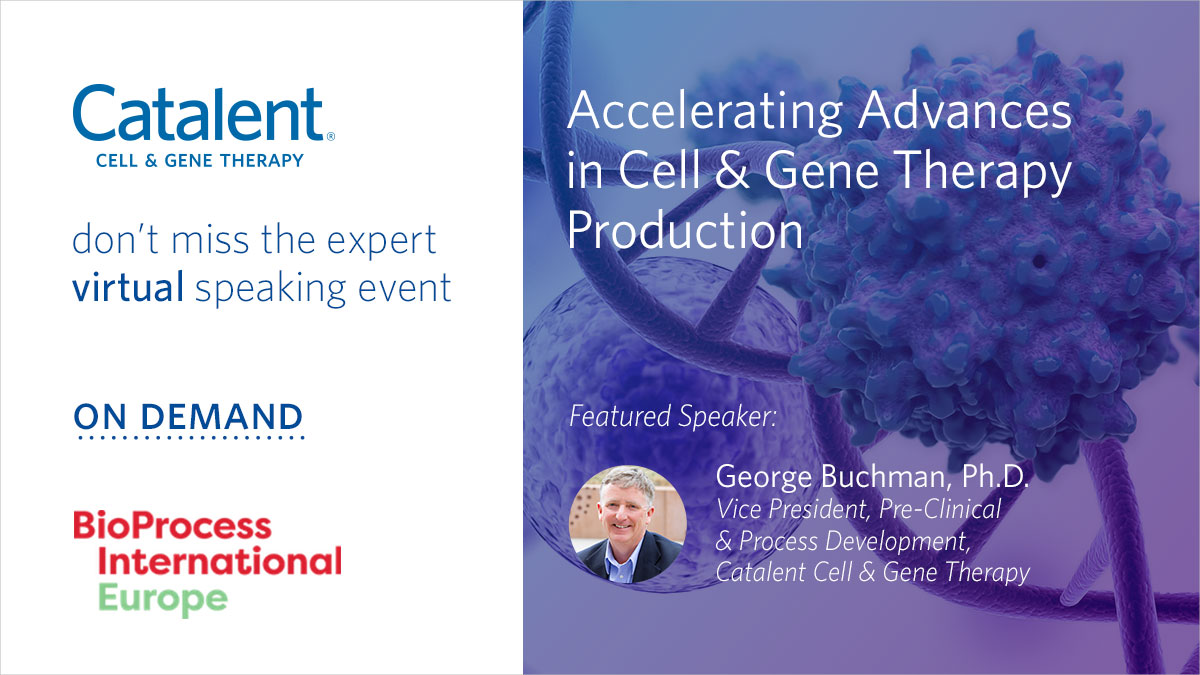 Catalent®
CELL & GENE THERAPY

don't miss the expert virtual speaking event

ON DEMAND

BioProcess International Europe

Accelerating Advances in Cell & Gene Therapy Production

Featured Speaker:

George Buchman, Ph.D.
Vice President, Pre-Clinical & Process Development, Catalent Cell & Gene Therapy